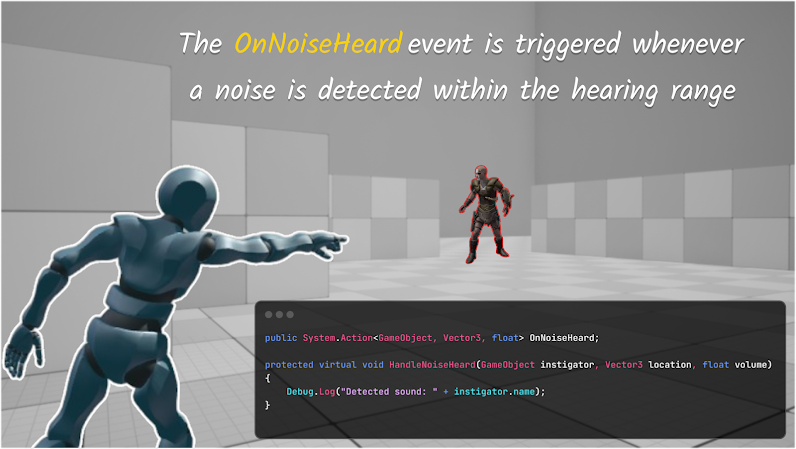 The OnNoiseHeard event is triggered whenever a noise is detected within the hearing range

public System.Action<GameObject, Vector3, float> OnNoiseHeard;

protected virtual void HandleNoiseHeard(GameObject instigator, Vector3 location, float volume)
{
    Debug.Log("Detected sound: " + instigator.name);
}